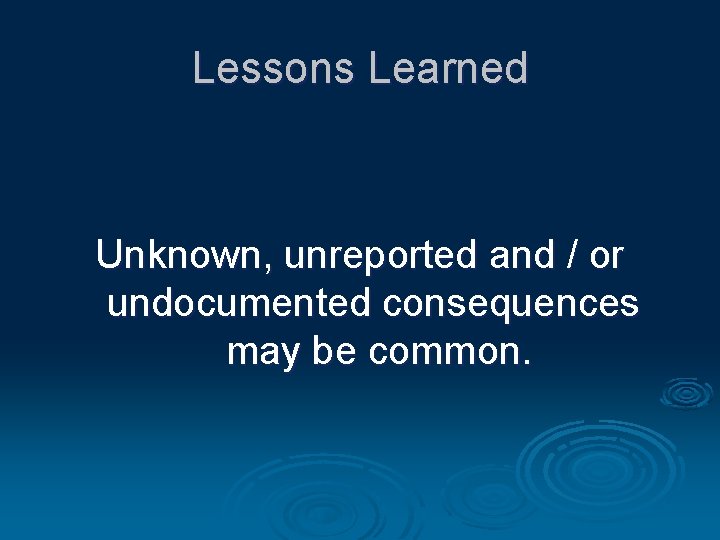 Lessons Learned

Unknown, unreported and / or undocumented consequences may be common.